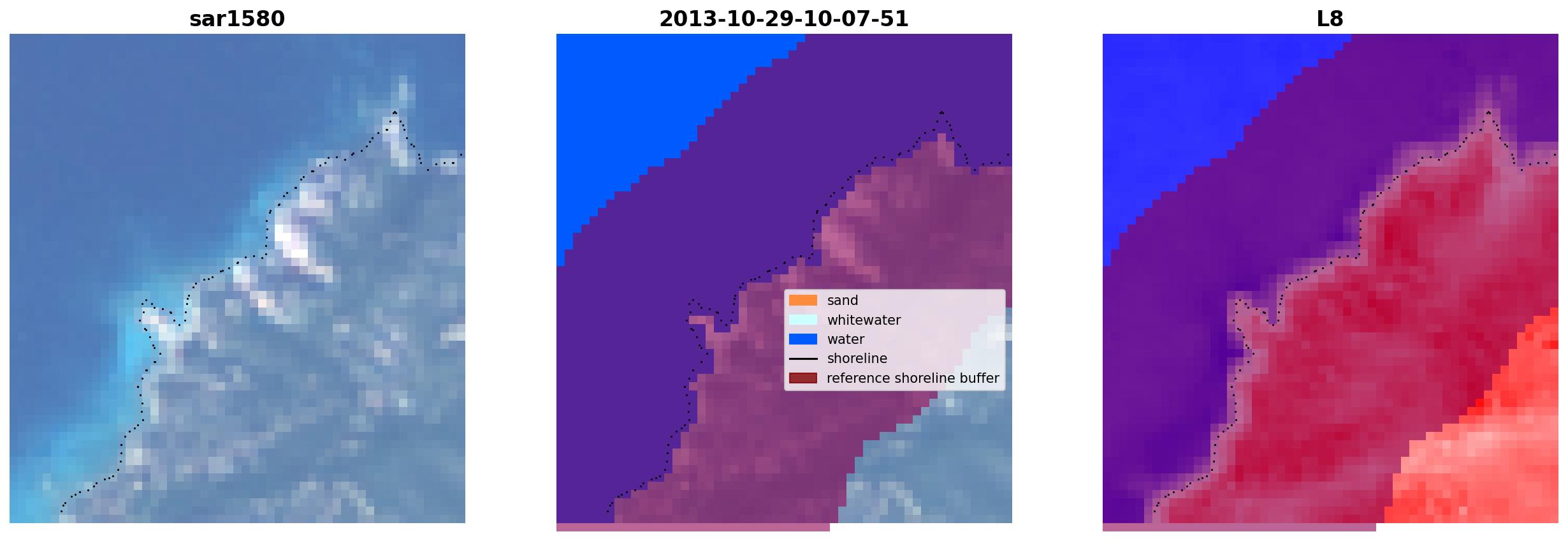 sar1580

2013-10-29-10-07-51

sand
whitewater
water
shoreline
reference shoreline buffer

L8